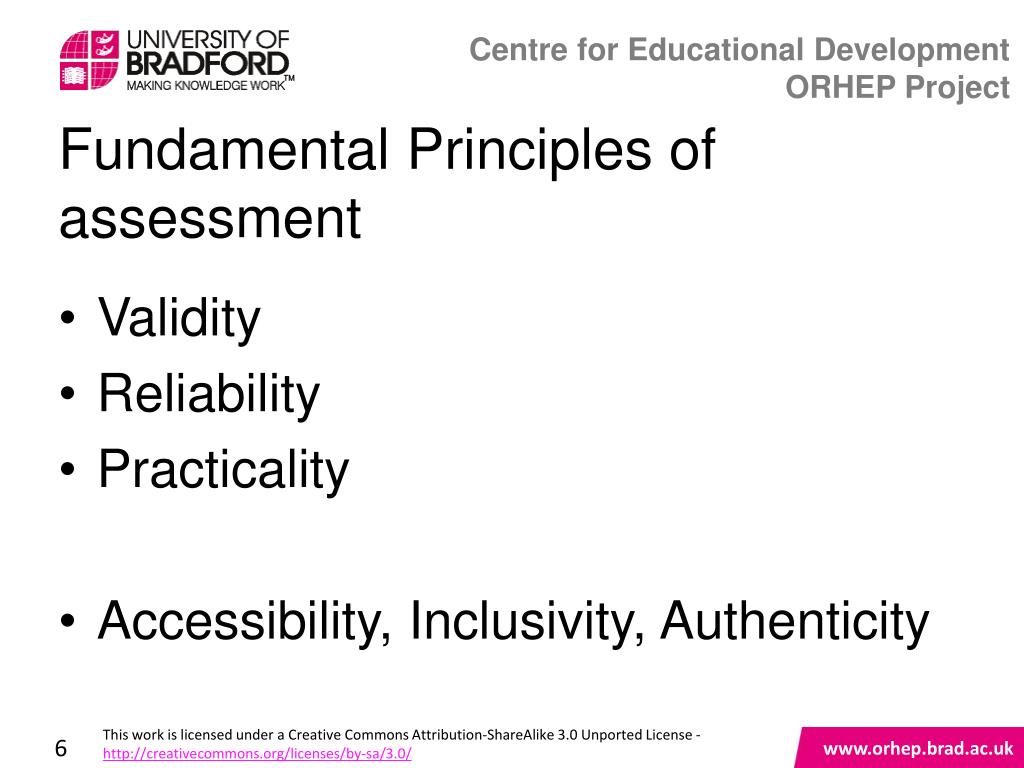 UNIVERSITY OF BRADFORD
MAKING KNOWLEDGE WORK™

Centre for Educational Development
ORHEP Project

Fundamental Principles of assessment

• Validity
• Reliability
• Practicality

• Accessibility, Inclusivity, Authenticity

6

This work is licensed under a Creative Commons Attribution-ShareAlike 3.0 Unported License - http://creativecommons.org/licenses/by-sa/3.0/

www.orhep.brad.ac.uk